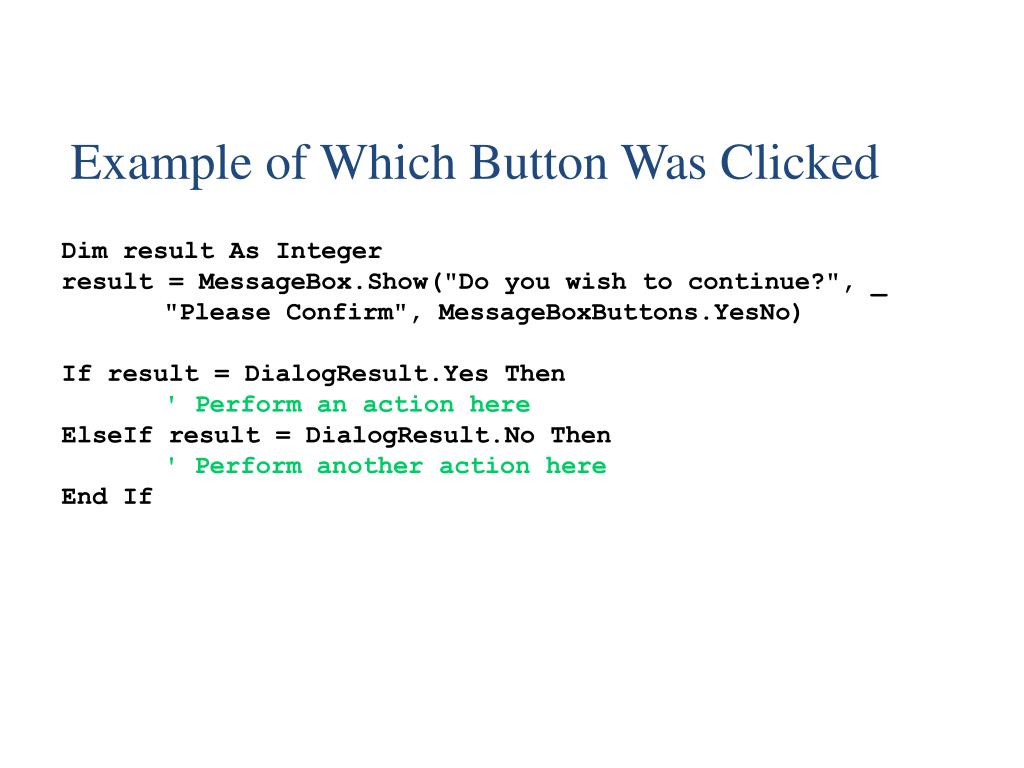 Example of Which Button Was Clicked

Dim result As Integer
result = MessageBox.Show("Do you wish to continue?", _
"Please Confirm", MessageBoxButtons.YesNo)

If result = DialogResult.Yes Then
' Perform an action here
ElseIf result = DialogResult.No Then
' Perform another action here
End If